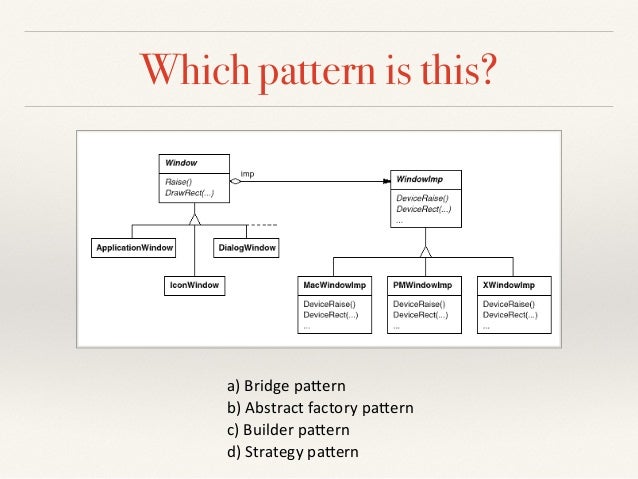 Which pattern is this?

Window

Raise()
DrawRect(...)

imp

WindowImp

DeviceRaise()
DeviceRect(...)
...

ApplicationWindow

DialogWindow

IconWindow

MacWindowImp

DeviceRaise()
DeviceRect(...)
...

PMWindowImp

DeviceRaise()
DeviceRect(...)
...

XWindowImp

DeviceRaise()
DeviceRect(...)
...

a) Bridge pattern
b) Abstract factory pattern
c) Builder pattern
d) Strategy pattern